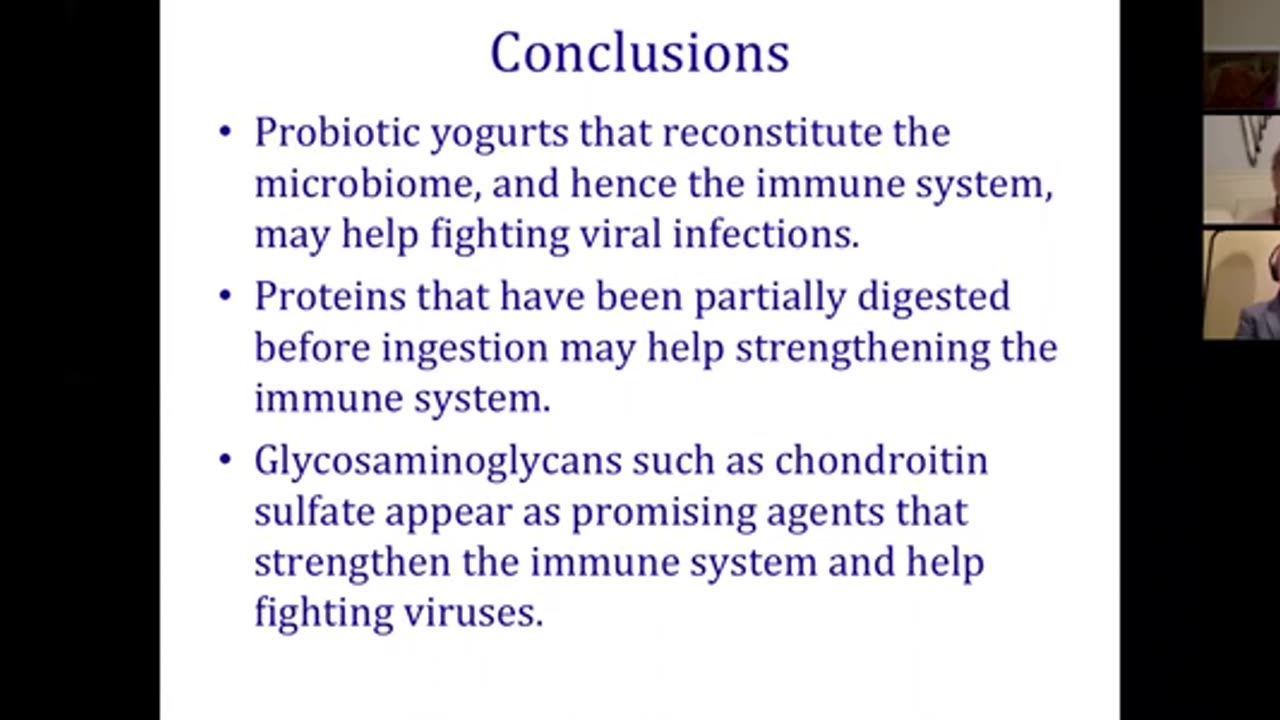 Conclusions

• Probiotic yogurts that reconstitute the microbiome, and hence the immune system, may help fighting viral infections.

• Proteins that have been partially digested before ingestion may help strengthening the immune system.

• Glycosaminoglycans such as chondroitin sulfate appear as promising agents that strengthen the immune system and help fighting viruses.